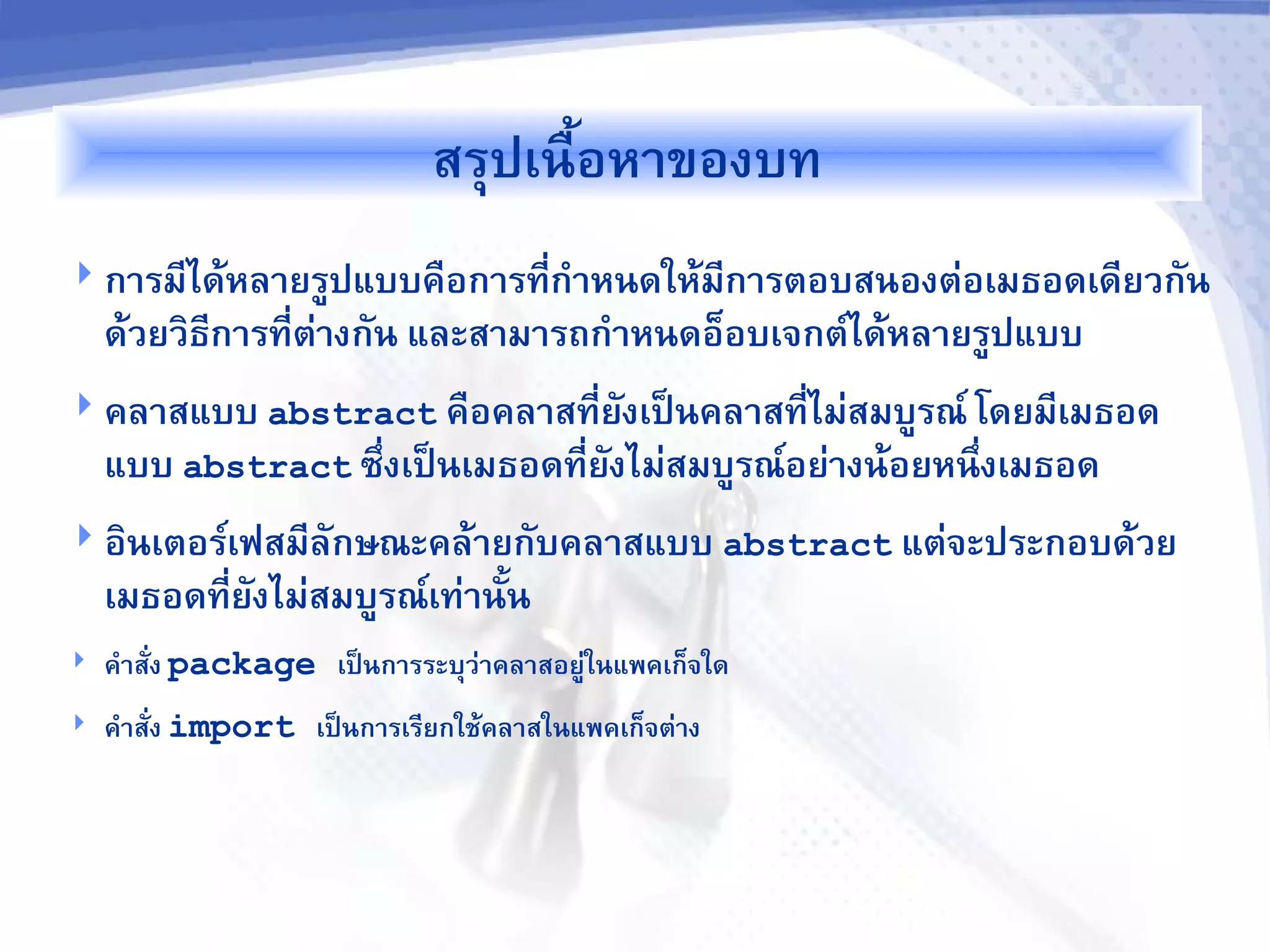 สรุปเนื้อหาของบท

การมีได้หลายรูปแบบคือการที่กำหนดให้มีการตอบสนองต่อเมธอดเดียวกันด้วยวิธีการที่ต่างกัน และสามารถกำหนดอ็อบเจกต์ได้หลายรูปแบบ

คลาสแบบ abstract คือคลาสที่ยังเป็นคลาสที่ไม่สมบูรณ์ โดยมีเมธอดแบบ abstract ซึ่งเป็นเมธอดที่ยังไม่สมบูรณ์อย่างน้อยหนึ่งเมธอด

อินเตอร์เฟสมีลักษณะคล้ายกับคลาสแบบ abstract แต่จะประกอบด้วยเมธอดที่ยังไม่สมบูรณ์เท่านั้น

คำสั่ง package เป็นการระบุว่าคลาสอยู่ในแพคเก็จใด

คำสั่ง import เป็นการเรียกใช้คลาสในแพคเก็จต่าง